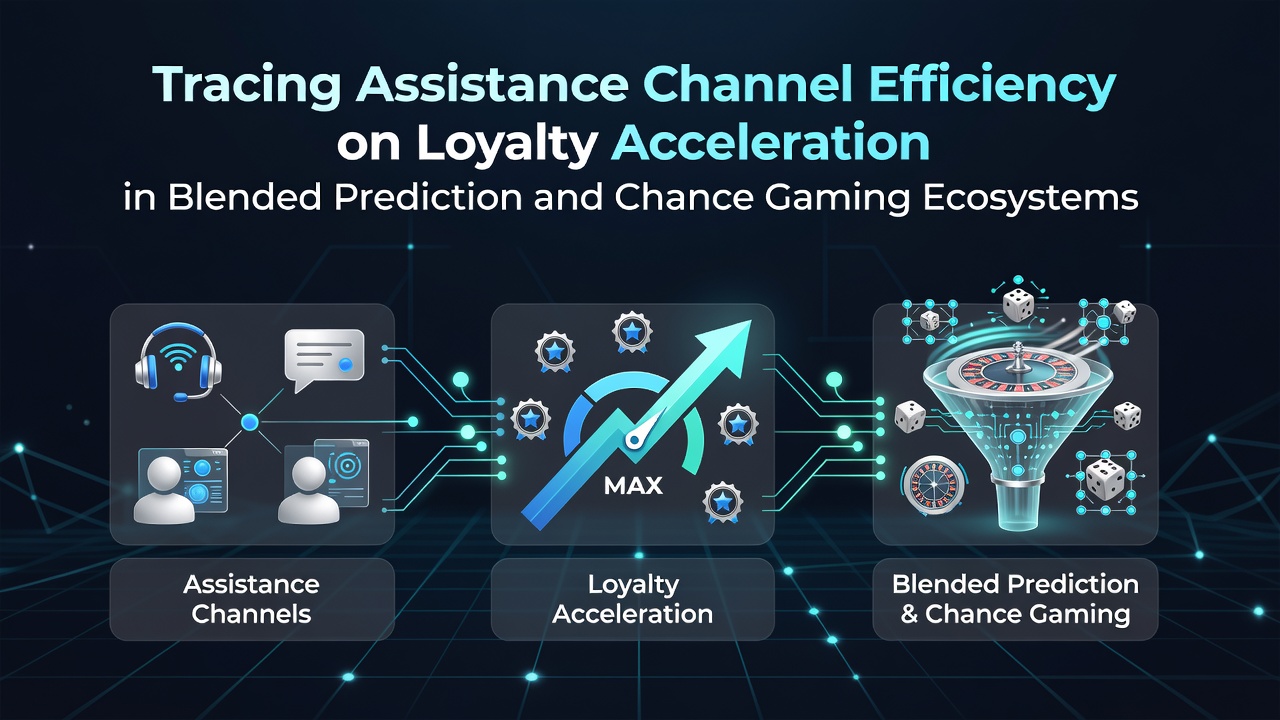 Tracing Assistance Channel Efficiency on Loyalty Acceleration
in Blended Prediction and Chance Gaming Ecosystems

MAX

Assistance Channels

Loyalty Acceleration

Blended Prediction & Chance Gaming